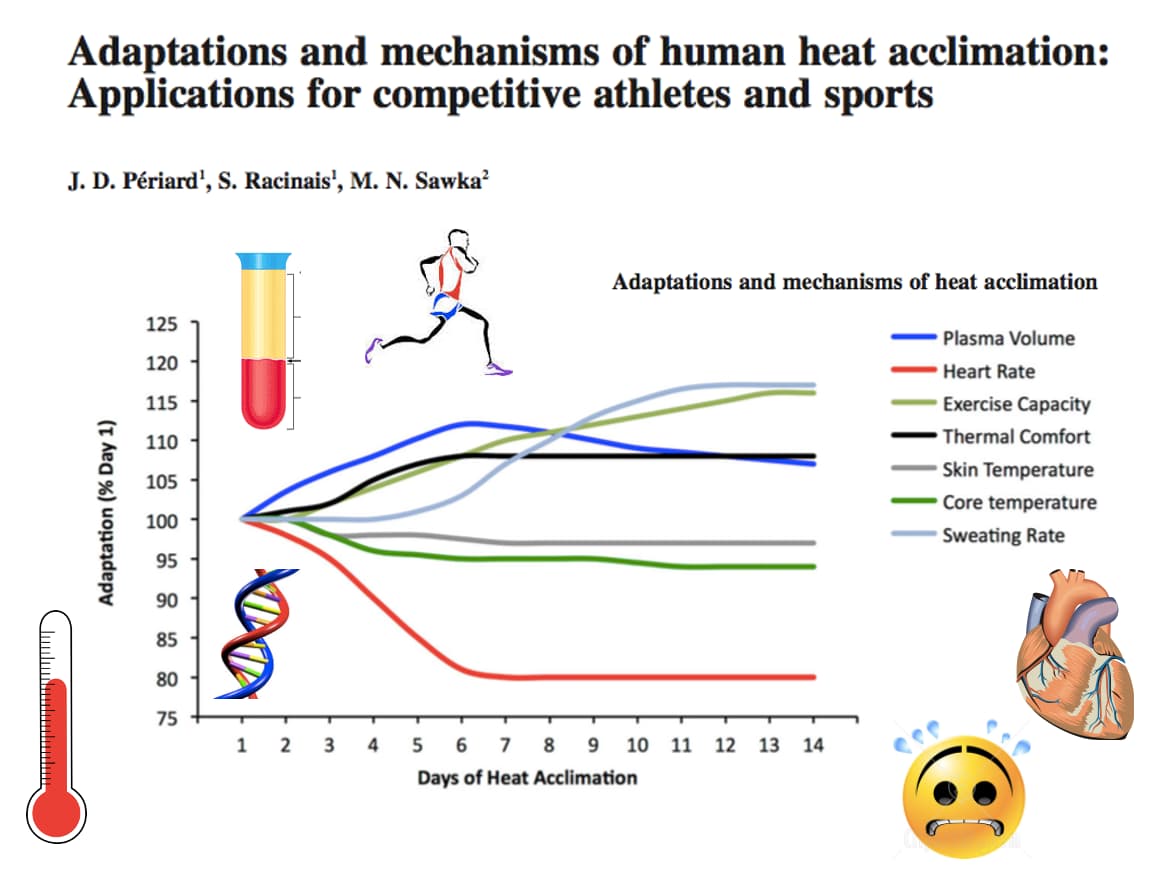 Adaptations and mechanisms of human heat acclimation: Applications for competitive athletes and sports

J. D. Périard$^1$, S. Racinais$^1$, M. N. Sawka$^2$

Adaptations and mechanisms of heat acclimation

Plasma Volume
Heart Rate
Exercise Capacity
Thermal Comfort
Skin Temperature
Core temperature
Sweating Rate

Adaptation (% Day 1)

125
120
115
110
105
100
95
90
85
80
75

1 2 3 4 5 6 7 8 9 10 11 12 13 14

Days of Heat Acclimation